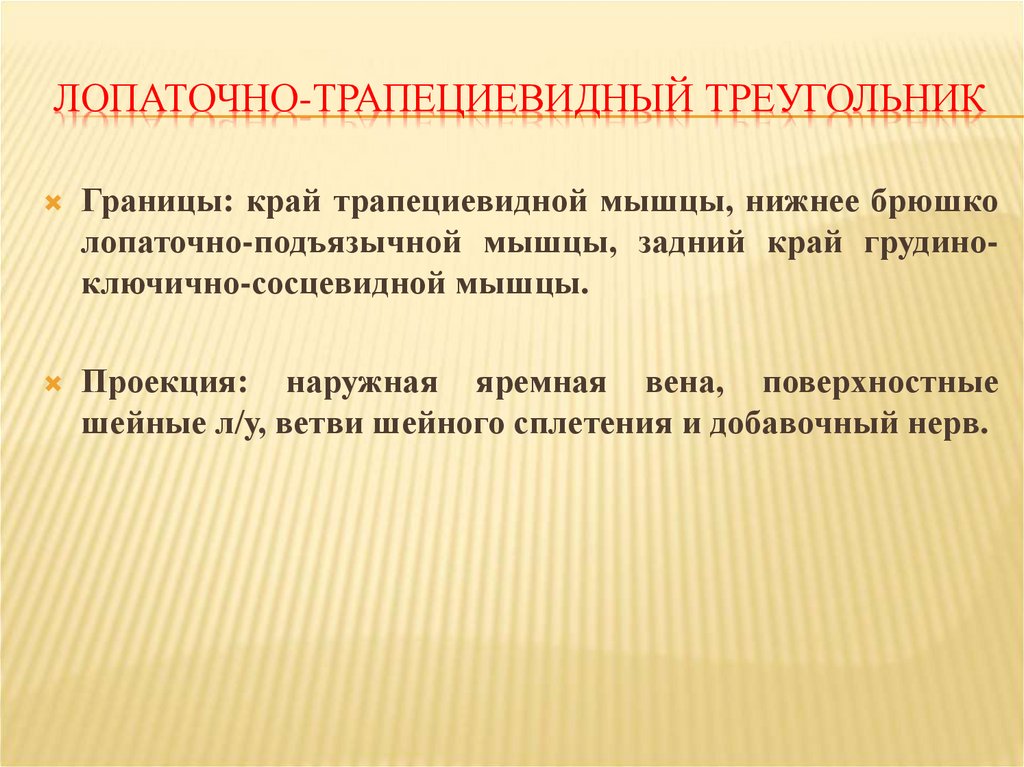 ЛОПАТОЧНО-ТРАПЕЦИЕВИДНЫЙ ТРЕУГОЛЬНИК

Границы: край трапециевидной мышцы, нижнее брюшко лопаточно-подъязычной мышцы, задний край грудино-ключично-сосцевидной мышцы.

Проекция: наружная яремная вена, поверхностные шейные л/у, ветви шейного сплетения и добавочный нерв.